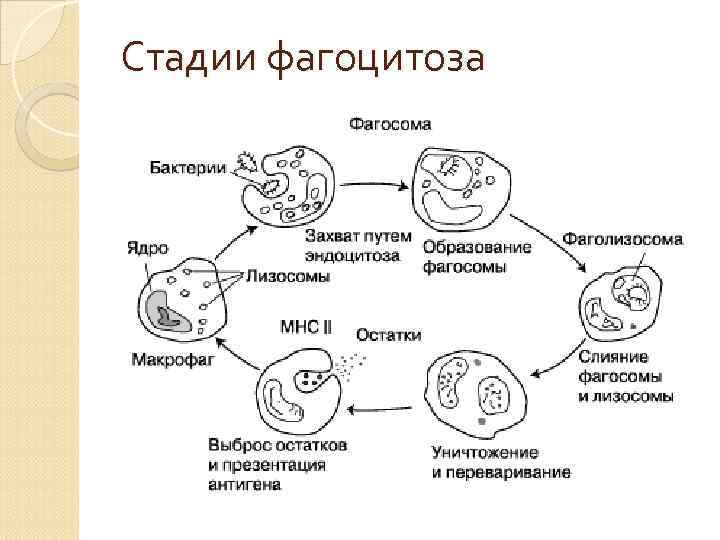 Стадии фагоцитоза

Фагосома

Бактерии

Захват путем эндоцитоза

Образование фагосомы

Фаголизосома

Ядро

Лизосомы

Макрофаг

MHC II

Остатки

Слияние фагосомы и лизосомы

Выброс остатков и презентация антигена

Уничтожение и переваривание